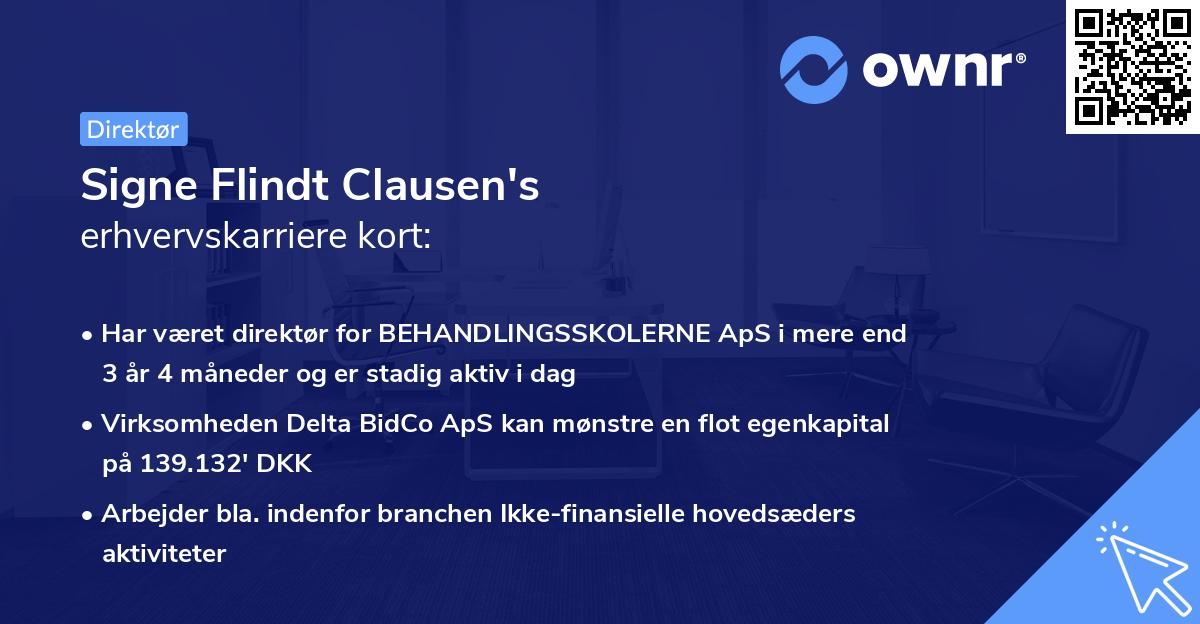 ownr®

Direktør

Signe Flindt Clausen's
erhvervskarriere kort:

• Har været direktør for BEHANDLINGSSKOLERNE ApS i mere end 3 år 4 måneder og er stadig aktiv i dag

• Virksomheden Delta BidCo ApS kan mønstre en flot egenkapital på 139.132' DKK

• Arbejder bla. indenfor branchen Ikke-finansielle hovedsæders aktiviteter